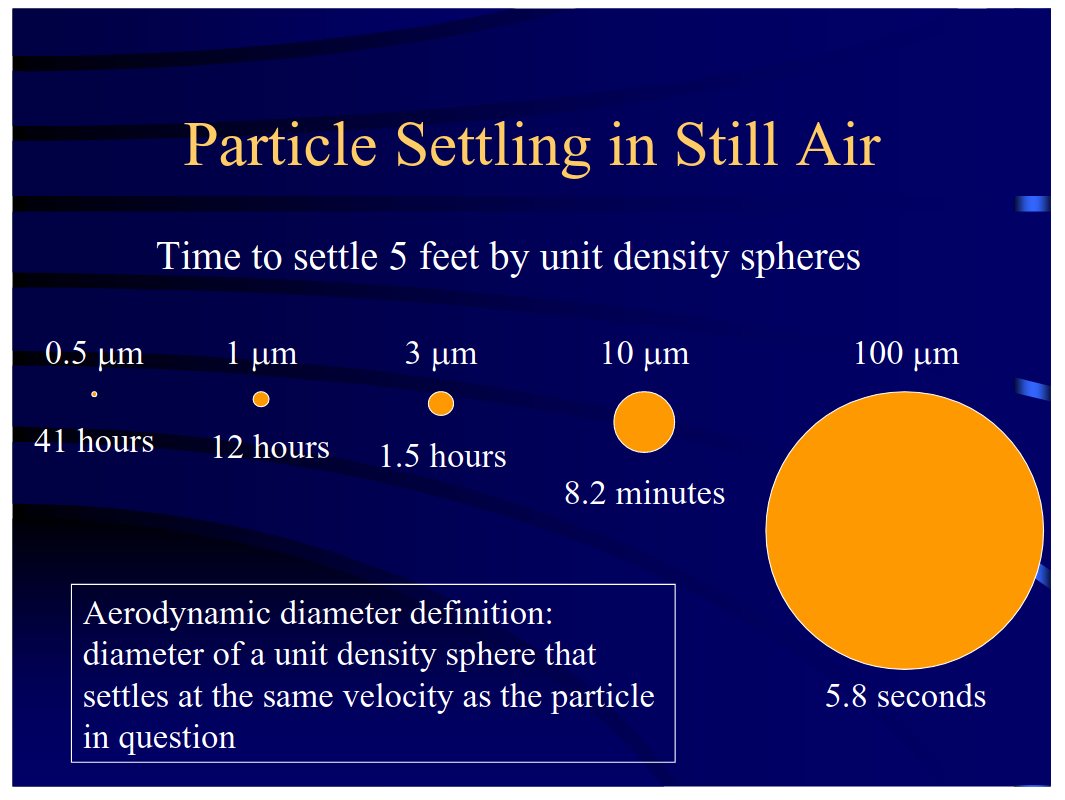 Particle Settling in Still Air

Time to settle 5 feet by unit density spheres

0.5 μm

41 hours

1 μm

12 hours

3 μm

1.5 hours

10 μm

8.2 minutes

100 μm

5.8 seconds

Aerodynamic diameter definition: diameter of a unit density sphere that settles at the same velocity as the particle in question